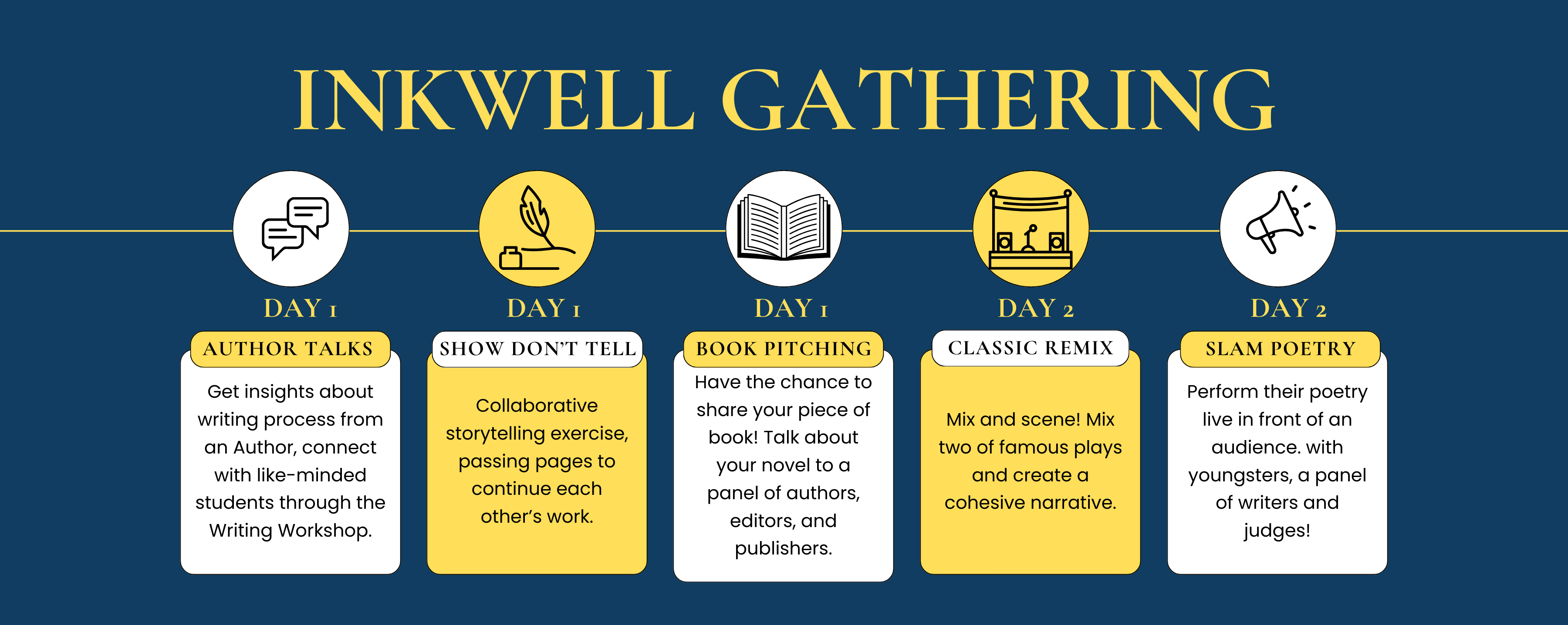 INKWELL GATHERING

DAY 1

AUTHOR TALKS

Get insights about writing process from an Author, connect with like-minded students through the Writing Workshop.

DAY 1

SHOW DON'T TELL

Collaborative storytelling exercise, passing pages to continue each other's work.

DAY 1

BOOK PITCHING

Have the chance to share your piece of book! Talk about your novel to a panel of authors, editors, and publishers.

DAY 2

CLASSIC REMIX

Mix and scene! Mix two of famous plays and create a cohesive narrative.

DAY 2

SLAM POETRY

Perform their poetry live in front of an audience. with youngsters, a panel of writers and judges!